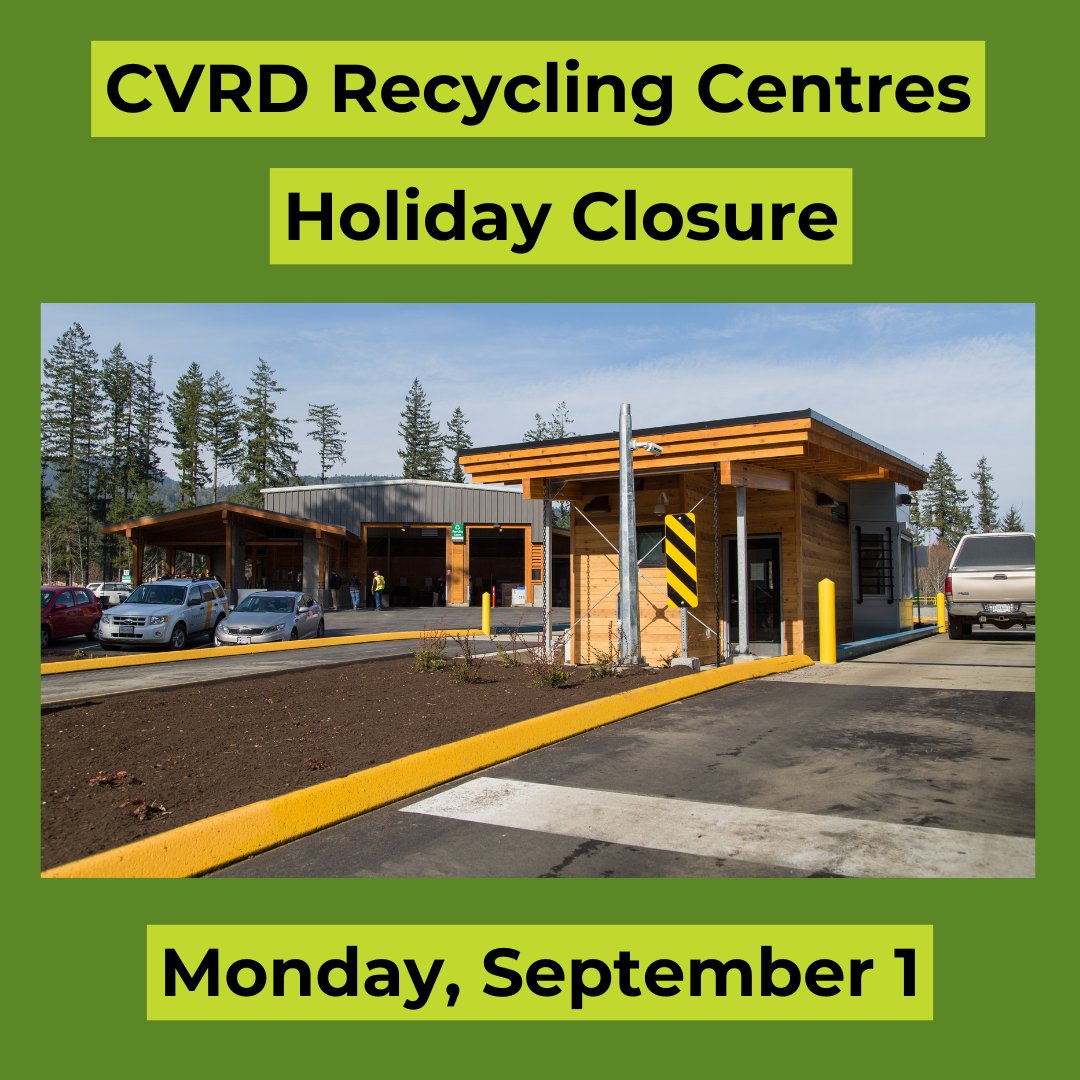 CVRD Recycling Centres

Holiday Closure

Monday, September 1